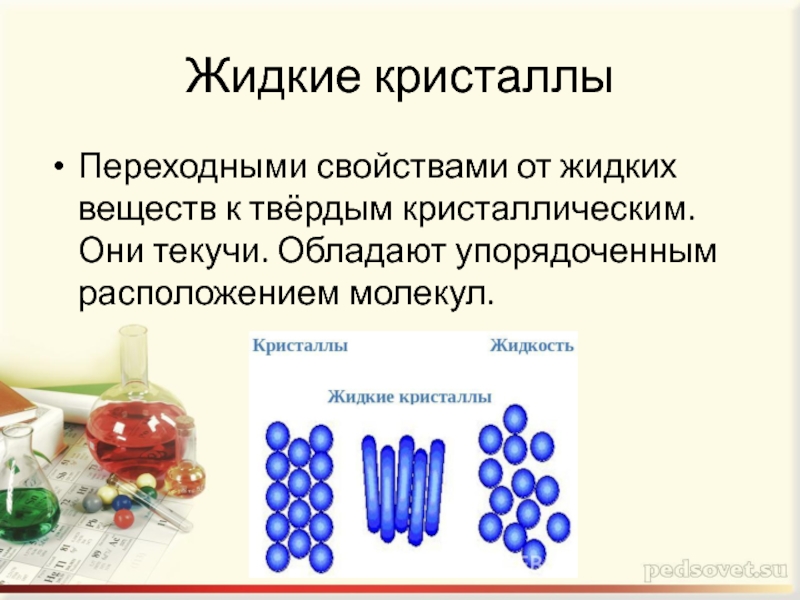 Жидкие кристаллы

• Переходными свойствами от жидких веществ к твёрдым кристаллическим. Они текучи. Обладают упорядоченным расположением молекул.

Кристаллы
Жидкость
Жидкие кристаллы

pedsovet.su